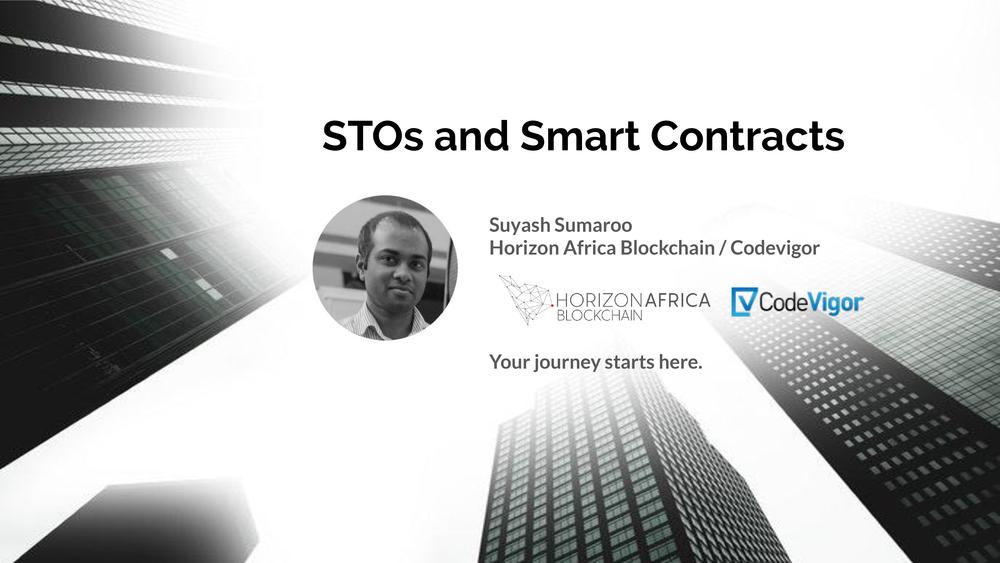 STOs and Smart Contracts

Suyash Sumaroo
Horizon Africa Blockchain / Codevigor

HORIZON AFRICA BLOCKCHAIN

CodeVigor

Your journey starts here.